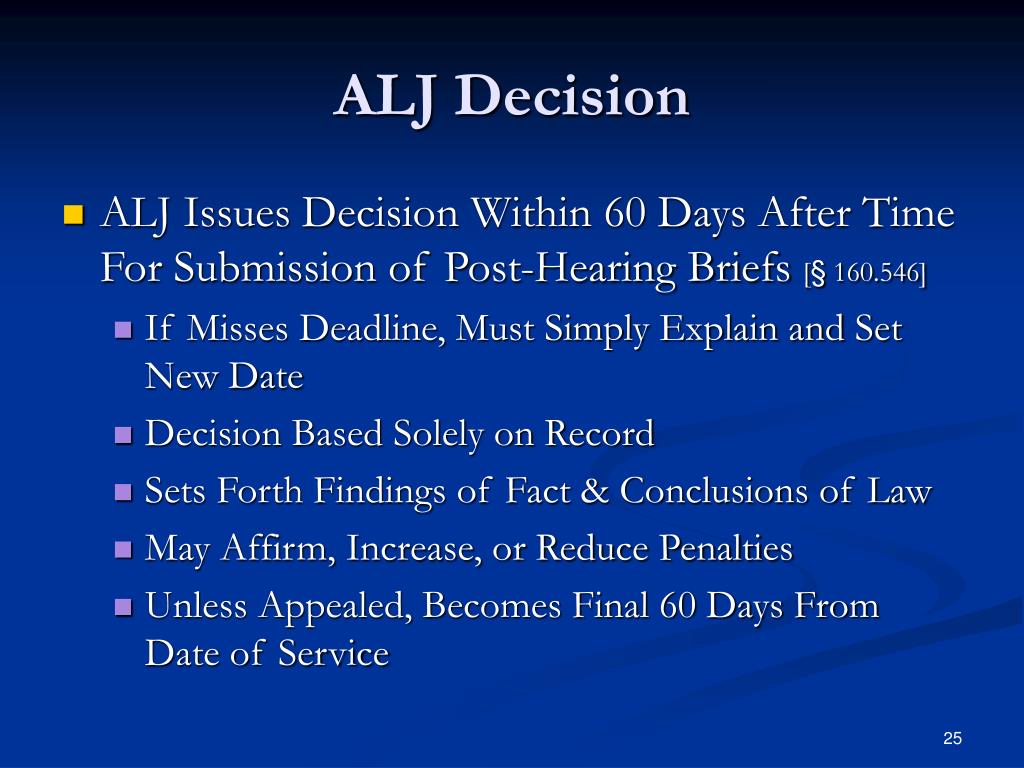 ALJ Decision

ALJ Issues Decision Within 60 Days After Time For Submission of Post-Hearing Briefs [§ 160.546]

If Misses Deadline, Must Simply Explain and Set New Date

Decision Based Solely on Record

Sets Forth Findings of Fact & Conclusions of Law

May Affirm, Increase, or Reduce Penalties

Unless Appealed, Becomes Final 60 Days From Date of Service

25